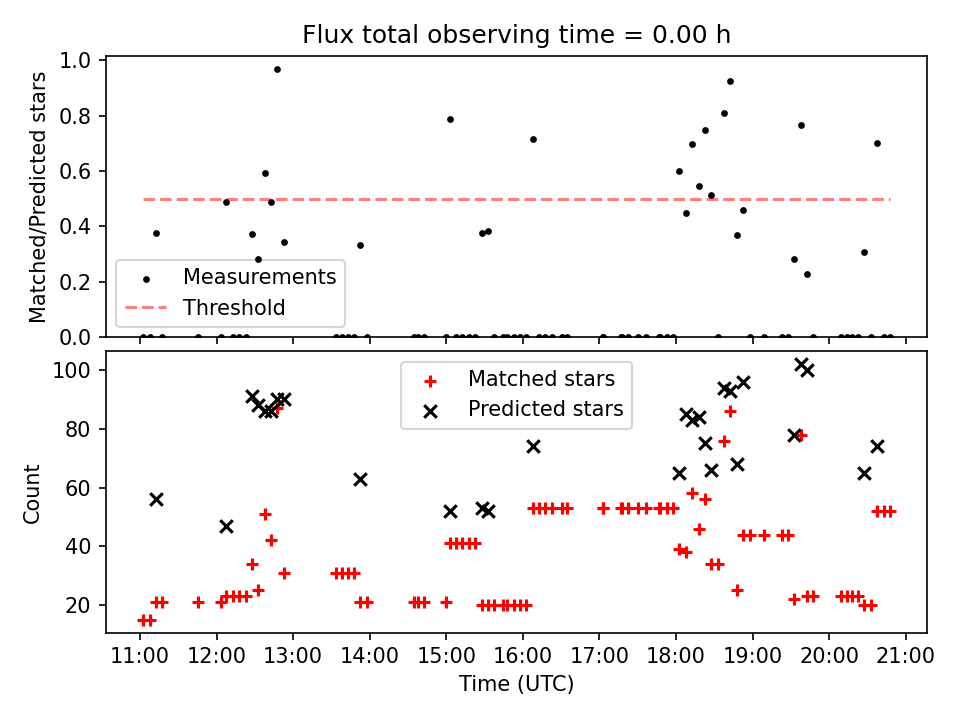 Flux total observing time = 0.00 h

Matched/Predicted stars

1.0
0.8
0.6
0.4
0.2
0.0

Measurements
Threshold

Count

100
80
60
40
20

Matched stars
Predicted stars

11:00 12:00 13:00 14:00 15:00 16:00 17:00 18:00 19:00 20:00 21:00

Time (UTC)